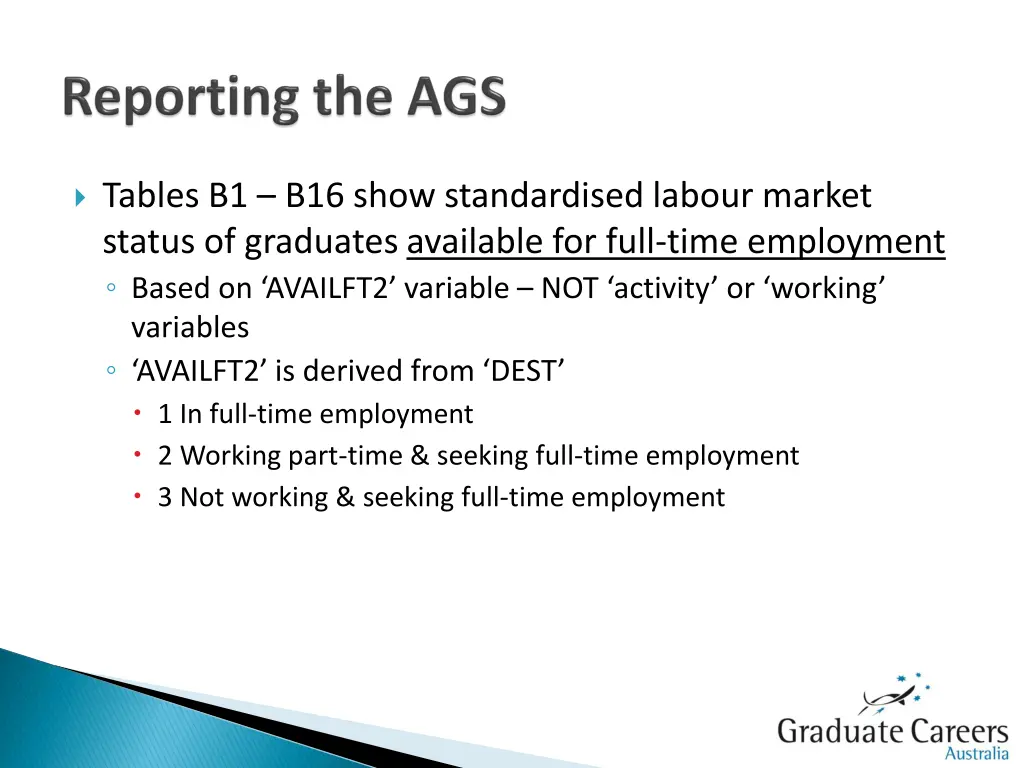 Reporting the AGS

Tables B1 – B16 show standardised labour market status of graduates available for full-time employment

Based on ‘AVAILFT2’ variable – NOT ‘activity’ or ‘working’ variables

‘AVAILFT2’ is derived from ‘DEST’

1 In full-time employment

2 Working part-time & seeking full-time employment

3 Not working & seeking full-time employment

Graduate Careers Australia